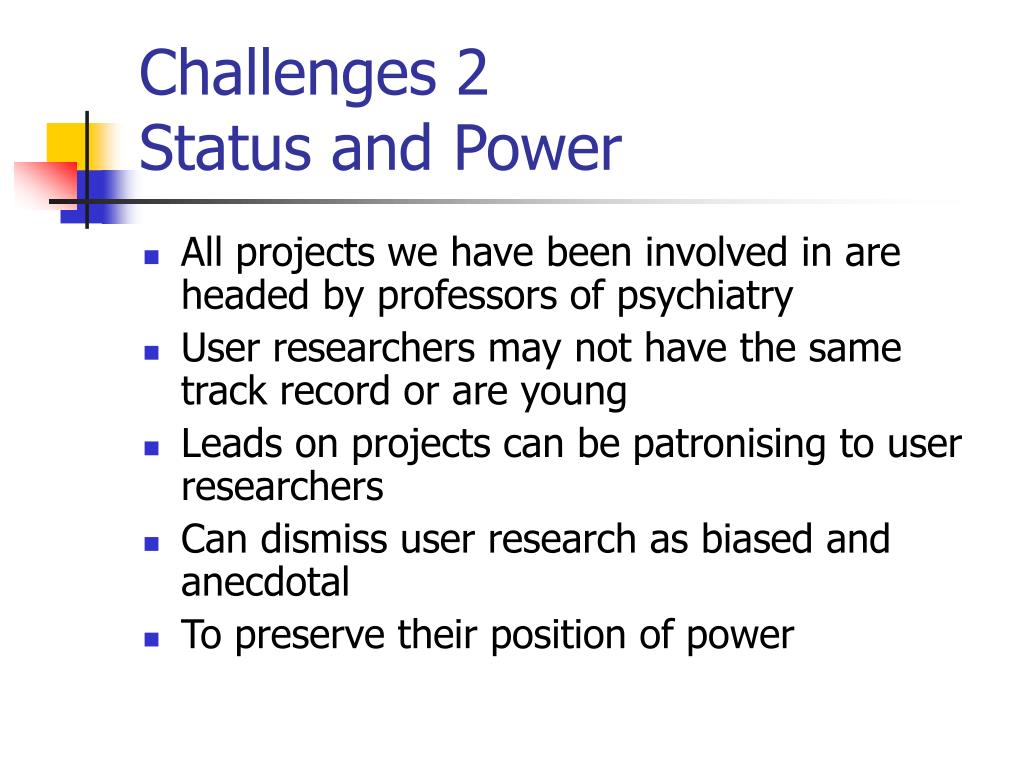 Challenges 2
Status and Power

- All projects we have been involved in are headed by professors of psychiatry
- User researchers may not have the same track record or are young
- Leads on projects can be patronising to user researchers
- Can dismiss user research as biased and anecdotal
- To preserve their position of power